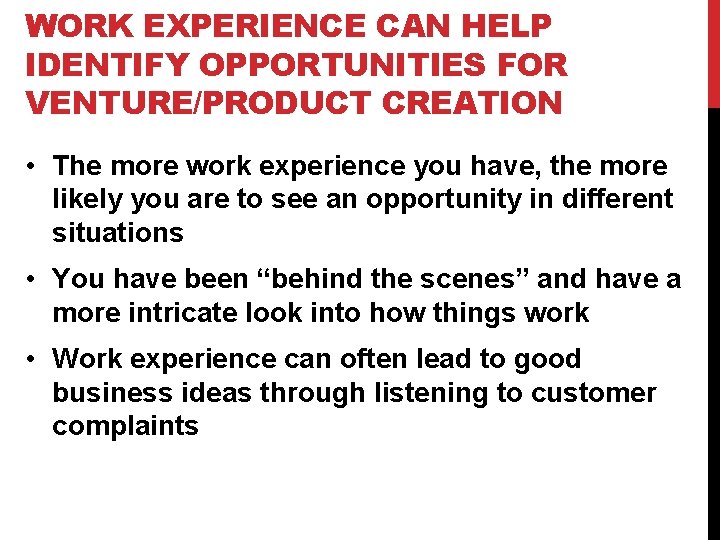 WORK EXPERIENCE CAN HELP IDENTIFY OPPORTUNITIES FOR VENTURE/PRODUCT CREATION

• The more work experience you have, the more likely you are to see an opportunity in different situations

• You have been “behind the scenes” and have a more intricate look into how things work

• Work experience can often lead to good business ideas through listening to customer complaints